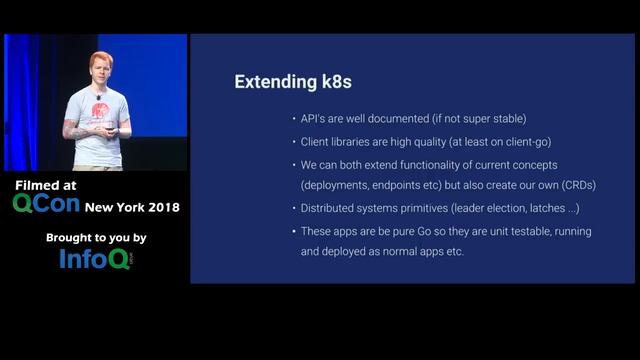 Filmed at
QCon New York 2018

Brought to you by
InfoQ

Extending k8s

• API's are well documented (if not super stable)
• Client libraries are high quality (at least on client-go)
• We can both extend functionality of current concepts (deployments, endpoints etc) but also create our own (CRDs)
• Distributed systems primitives (leader election, latches ...)
• These apps are be pure Go so they are unit testable, running and deployed as normal apps etc.